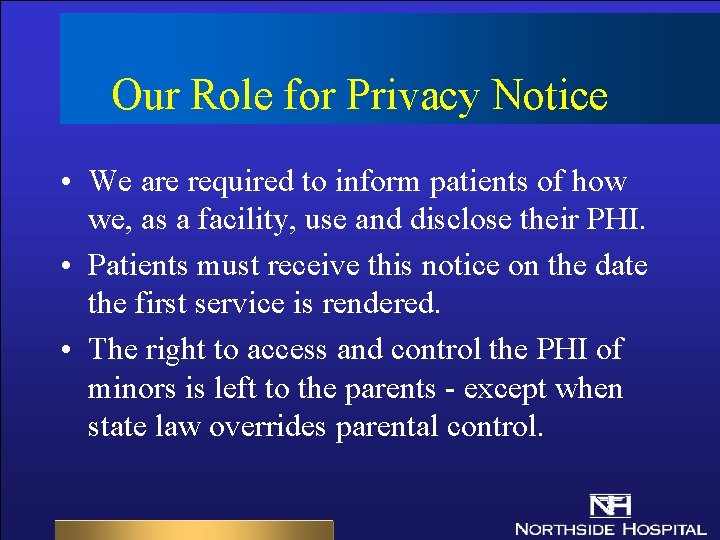 Our Role for Privacy Notice

• We are required to inform patients of how we, as a facility, use and disclose their PHI.

• Patients must receive this notice on the date the first service is rendered.

• The right to access and control the PHI of minors is left to the parents - except when state law overrides parental control.

NH
NORTHSIDE HOSPITAL